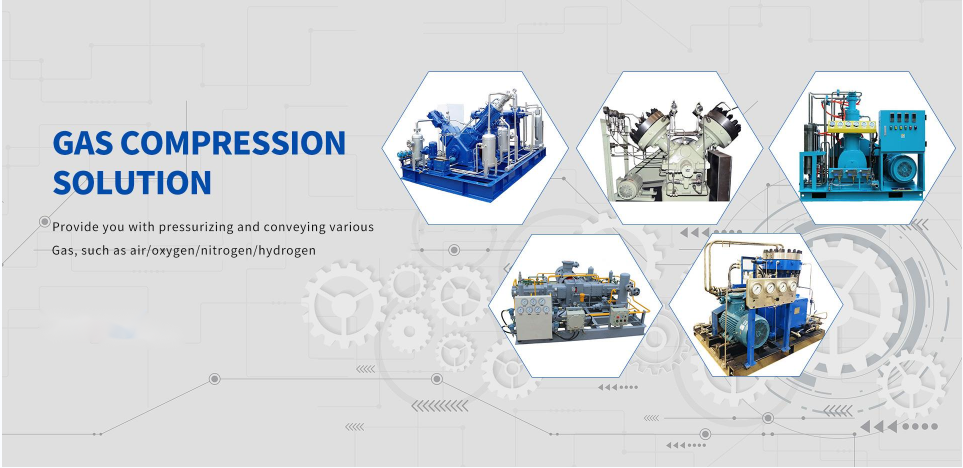 GAS COMPRESSION SOLUTION

Provide you with pressurizing and conveying various Gas, such as air/oxygen/nitrogen/hydrogen